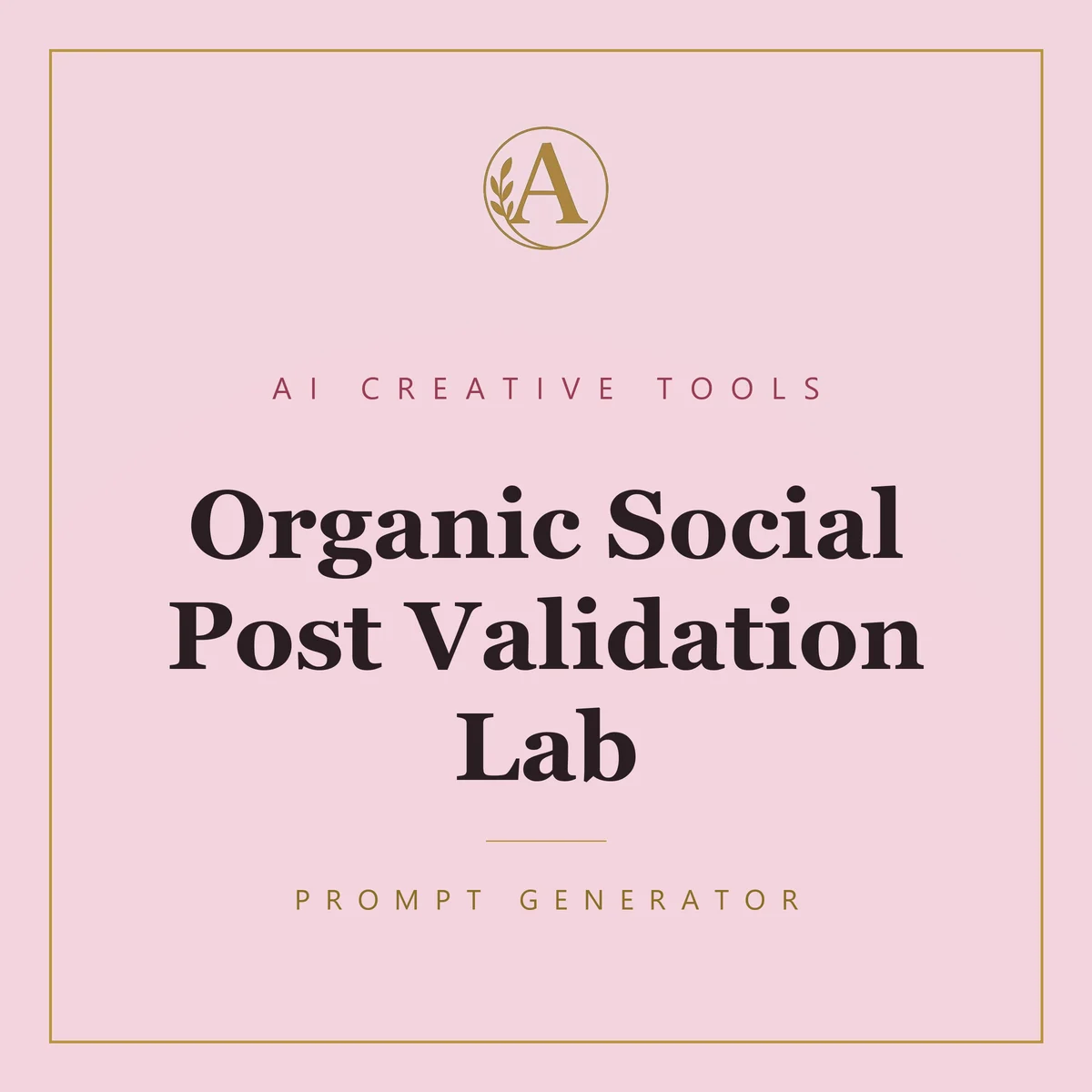 A

AI CREATIVE TOOLS

Organic Social Post Validation Lab

PROMPT GENERATOR